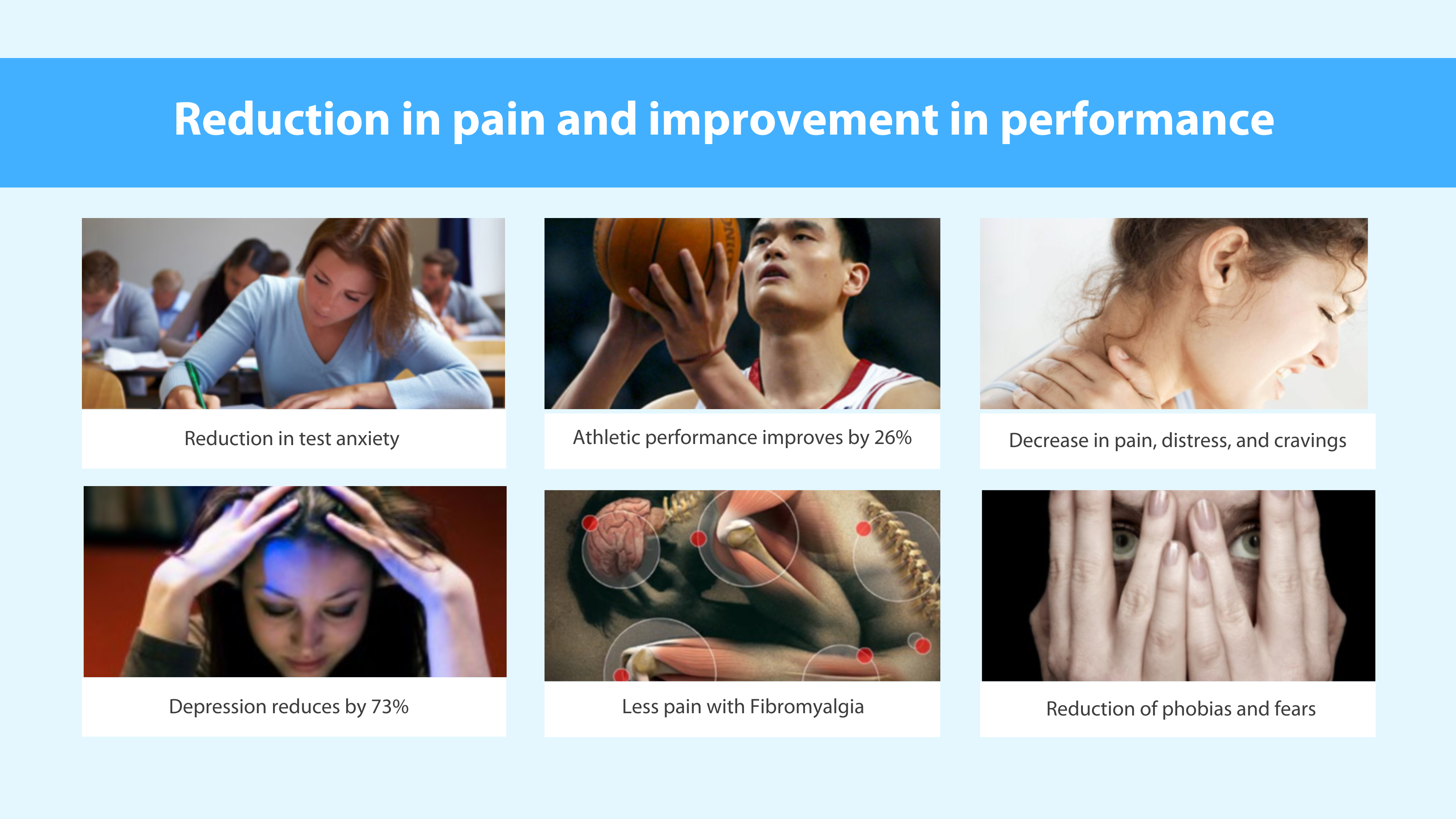 Reduction in pain and improvement in performance

Reduction in test anxiety

Athletic performance improves by 26%

Decrease in pain, distress, and cravings

Depression reduces by 73%

Less pain with Fibromyalgia

Reduction of phobias and fears